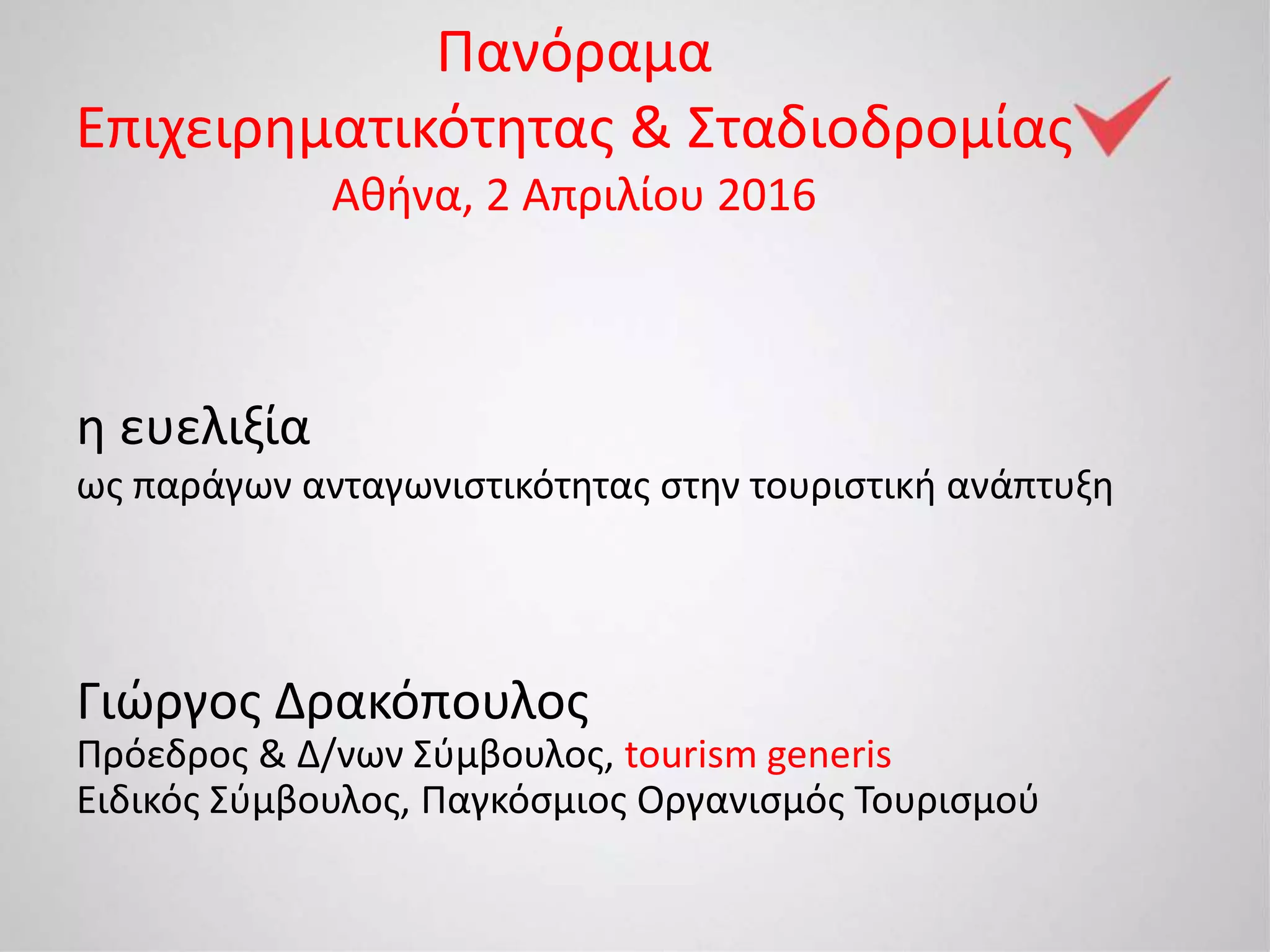 Πανόραμα
Επιχειρηματικότητας & Σταδιοδρομίας
Αθήνα, 2 Απριλίου 2016

η ευελιξία
ως παράγων ανταγωνιστικότητας στην τουριστική ανάπτυξη

Γιώργος Δρακόπουλος
Πρόεδρος & Δ/νων Σύμβουλος, tourism generis
Ειδικός Σύμβουλος, Παγκόσμιος Οργανισμός Τουρισμού